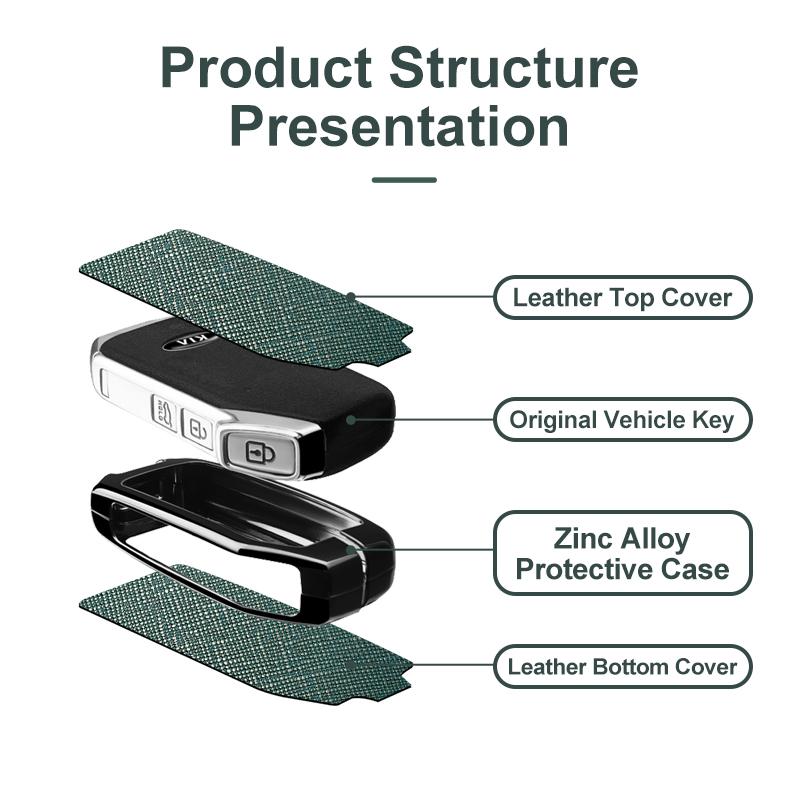 Product Structure Presentation

Leather Top Cover

KIA

HOLD

Original Vehicle Key

Zinc Alloy Protective Case

Leather Bottom Cover